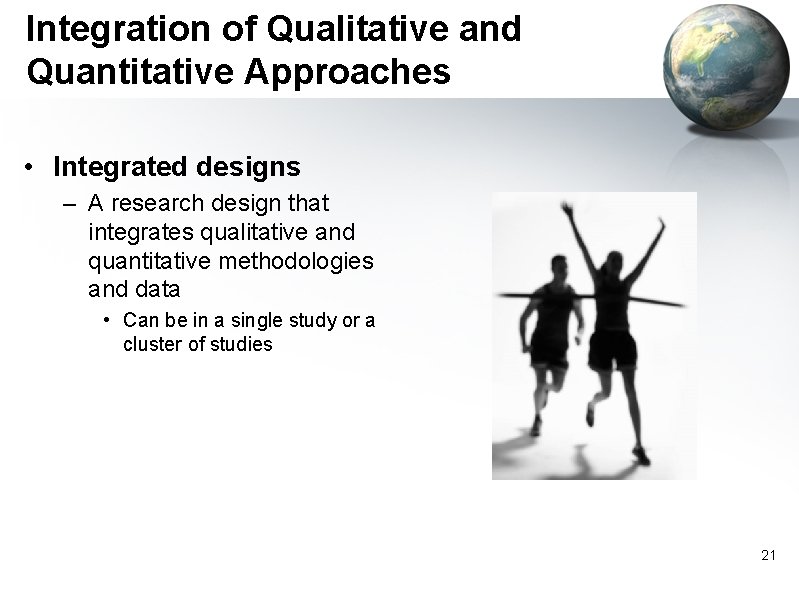 Integration of Qualitative and Quantitative Approaches

• Integrated designs
– A research design that integrates qualitative and quantitative methodologies and data
• Can be in a single study or a cluster of studies

21